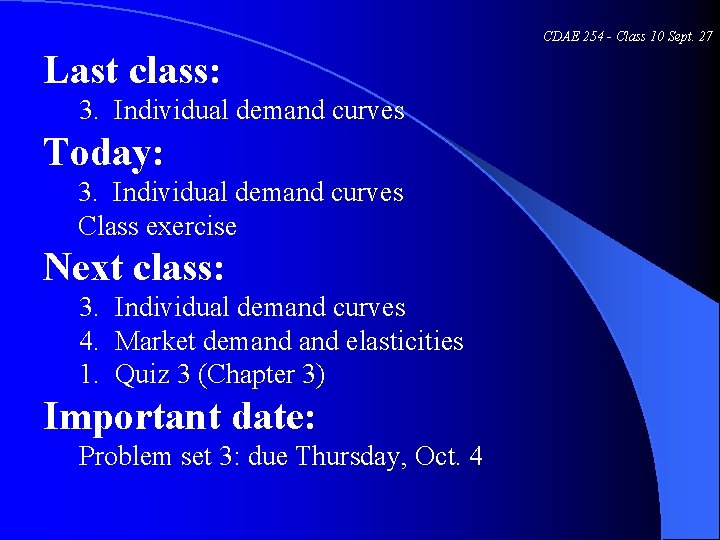 CDAE 254 - Class 10 Sept. 27

Last class:

3. Individual demand curves

Today:

3. Individual demand curves

Class exercise

Next class:

3. Individual demand curves

4. Market demand and elasticities

1. Quiz 3 (Chapter 3)

Important date:

Problem set 3: due Thursday, Oct. 4